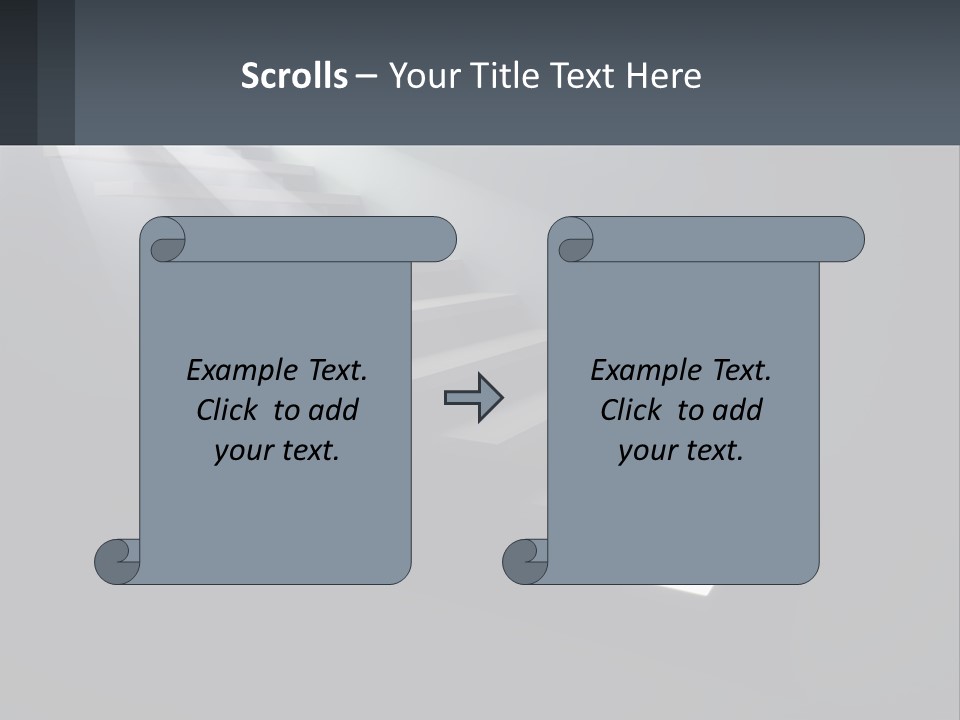 Scrolls – Your Title Text Here

Example Text. Click to add your text.

Example Text. Click to add your text.